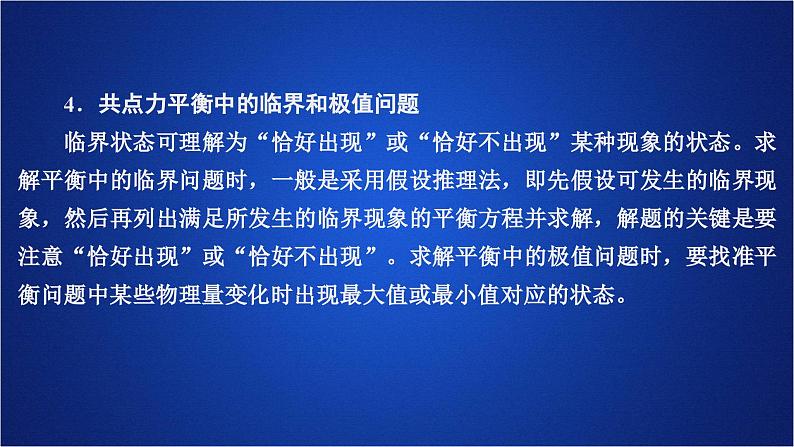 4．共点力平衡中的临界和极值问题

临界状态可理解为“恰好出现”或“恰好不出现”某种现象的状态。求解平衡中的临界问题时，一般是采用假设推理法，即先假设可发生的临界现象，然后再列出满足所发生的临界现象的平衡方程并求解，解题的关键是要注意“恰好出现”或“恰好不出现”。求解平衡中的极值问题时，要找准平衡问题中某些物理量变化时出现最大值或最小值对应的状态。